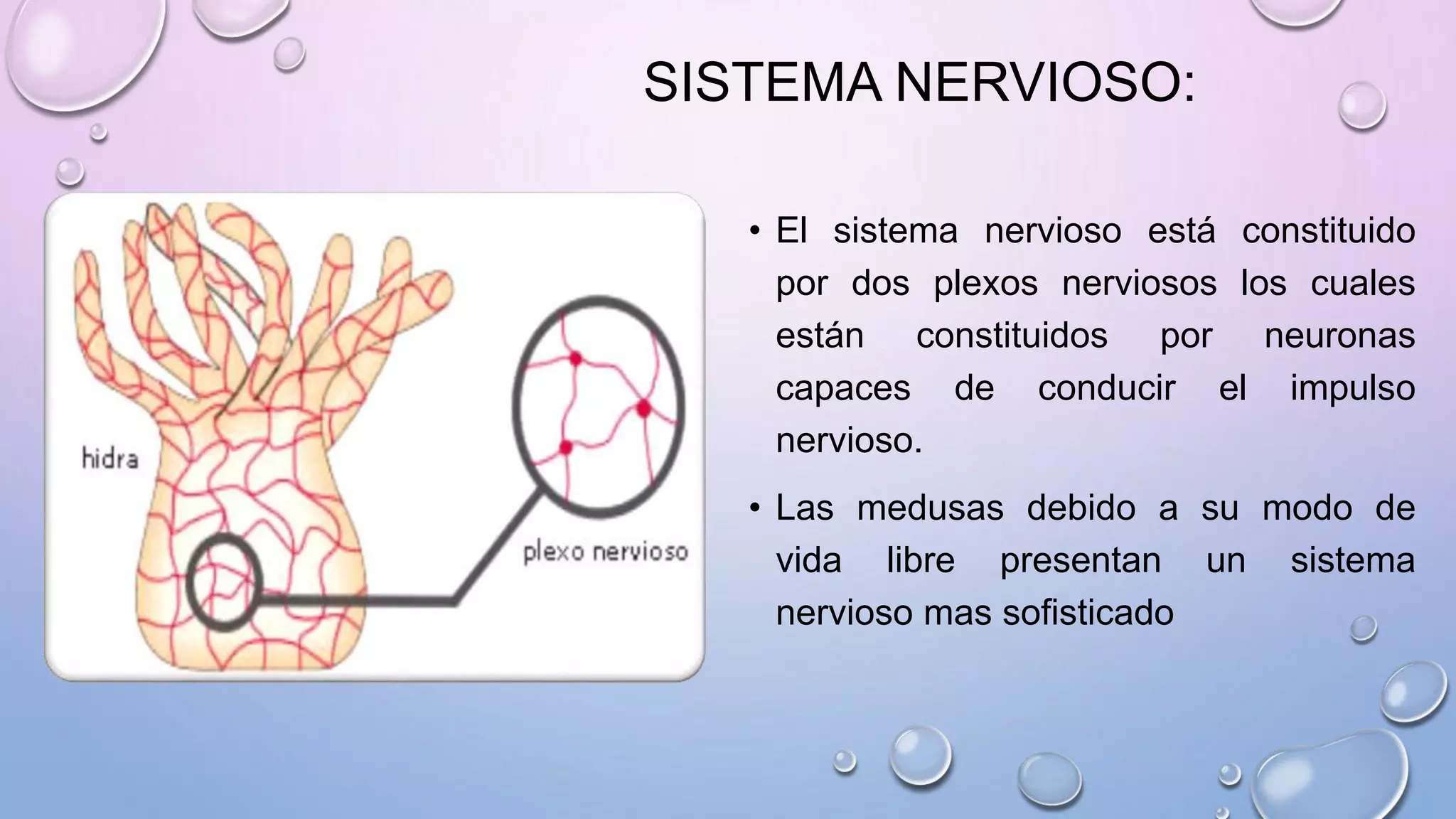 SISTEMA NERVIOSO:

hidra

plexo nervioso

• El sistema nervioso está constituido por dos plexos nerviosos los cuales están constituidos por neuronas capaces de conducir el impulso nervioso.

• Las medusas debido a su modo de vida libre presentan un sistema nervioso mas sofisticado